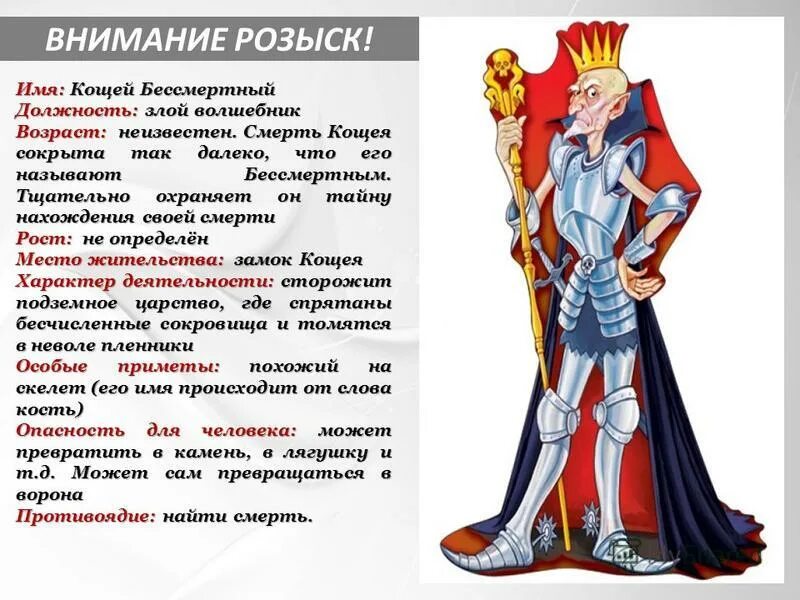 ВНИМАНИЕ РОЗЫСК!

Имя: Кощей Бессмертный
Должность: злой волшебник
Возраст: неизвестен. Смерть Кощея сокрыта так далеко, что его называют Бессмертным. Тщательно охраняет он тайну нахождения своей смерти
Рост: не определён
Место жительства: замок Кощея
Характер деятельности: сторожит подземное царство, где спрятаны бесчисленные сокровища и томятся в неволе пленники
Особые приметы: похожий на скелет (его имя происходит от слова кость)
Опасность для человека: может превратить в камень, в лягушку и т.д. Может сам превращаться в ворона
Противоядие: найти смерть.